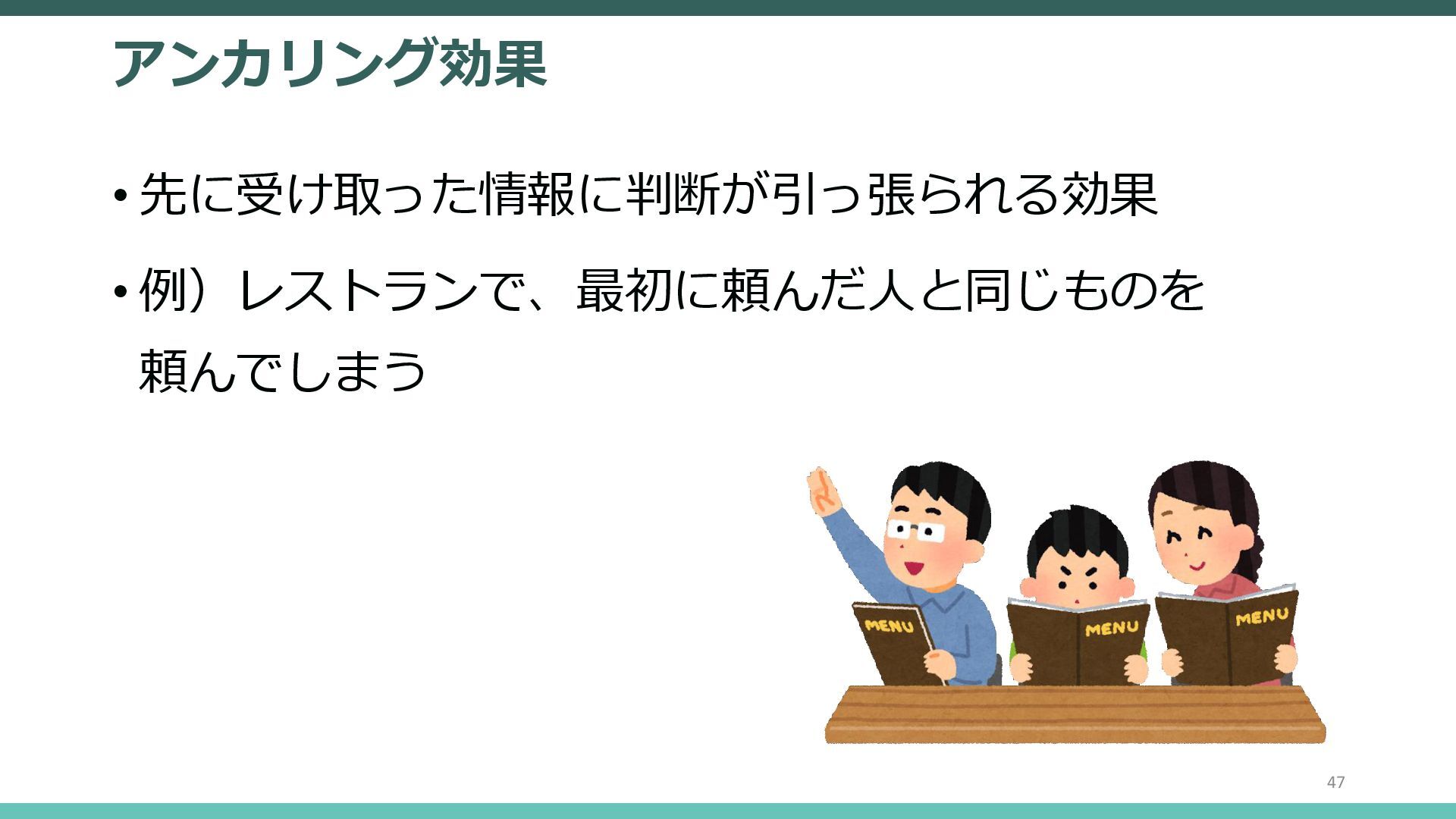 アンカリング効果

• 先に受け取った情報に判断が引っ張られる効果

• 例）レストランで、最初に頼んだ人と同じものを頼んでしまう

MENU

MENU

MENU

47